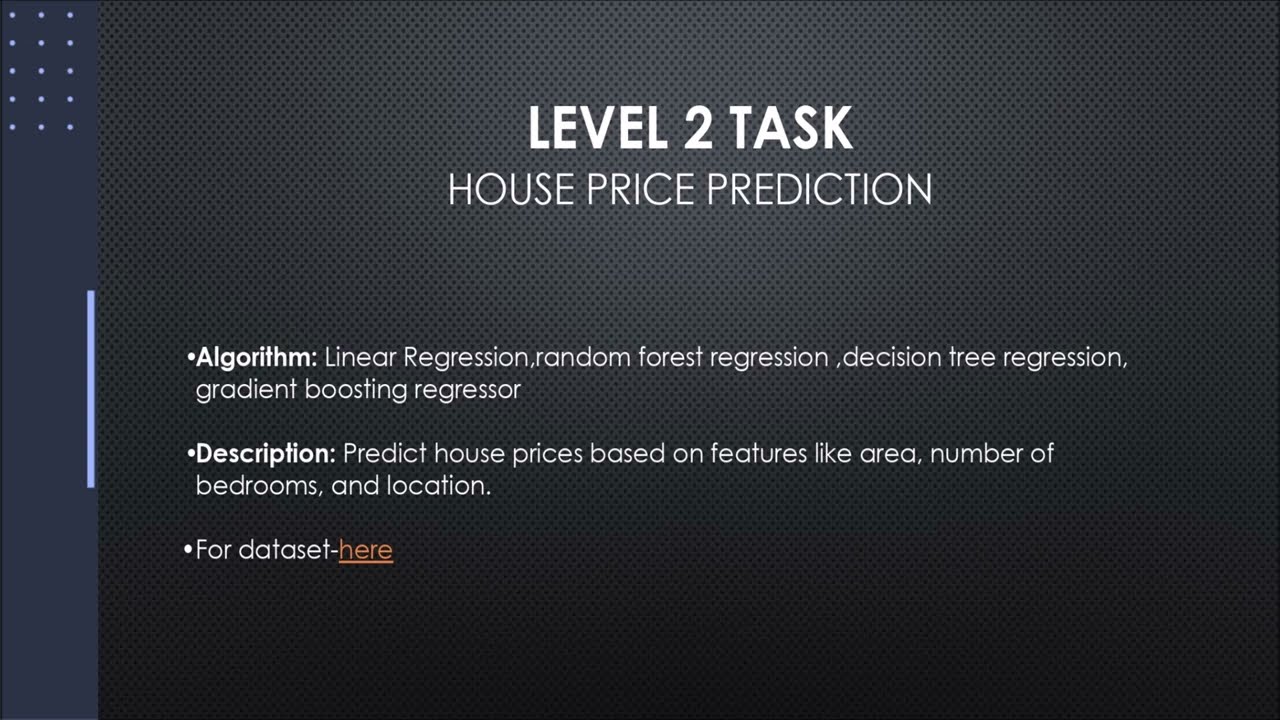 LEVEL 2 TASK
HOUSE PRICE PREDICTION

•Algorithm: Linear Regression,random forest regression ,decision tree regression, gradient boosting regressor

•Description: Predict house prices based on features like area, number of bedrooms, and location.

•For dataset-here